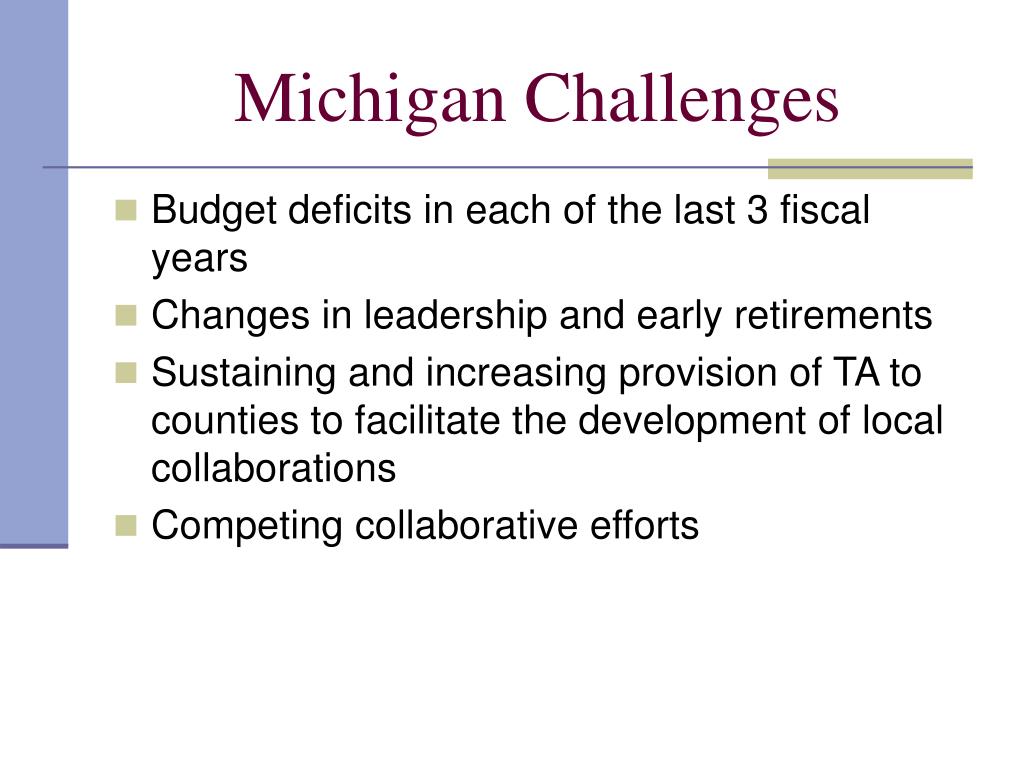 Michigan Challenges

- Budget deficits in each of the last 3 fiscal years
- Changes in leadership and early retirements
- Sustaining and increasing provision of TA to counties to facilitate the development of local collaborations
- Competing collaborative efforts